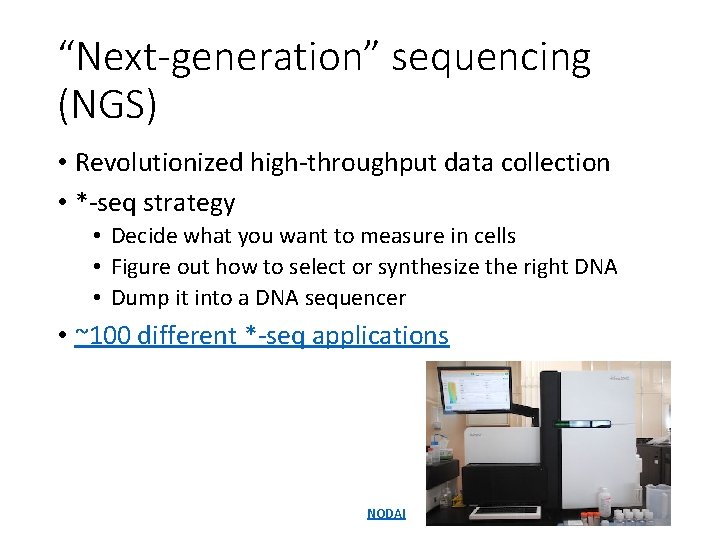 “Next-generation” sequencing (NGS)

• Revolutionized high-throughput data collection
• *-seq strategy
  • Decide what you want to measure in cells
  • Figure out how to select or synthesize the right DNA
  • Dump it into a DNA sequencer
• ~100 different *-seq applications

NODAI